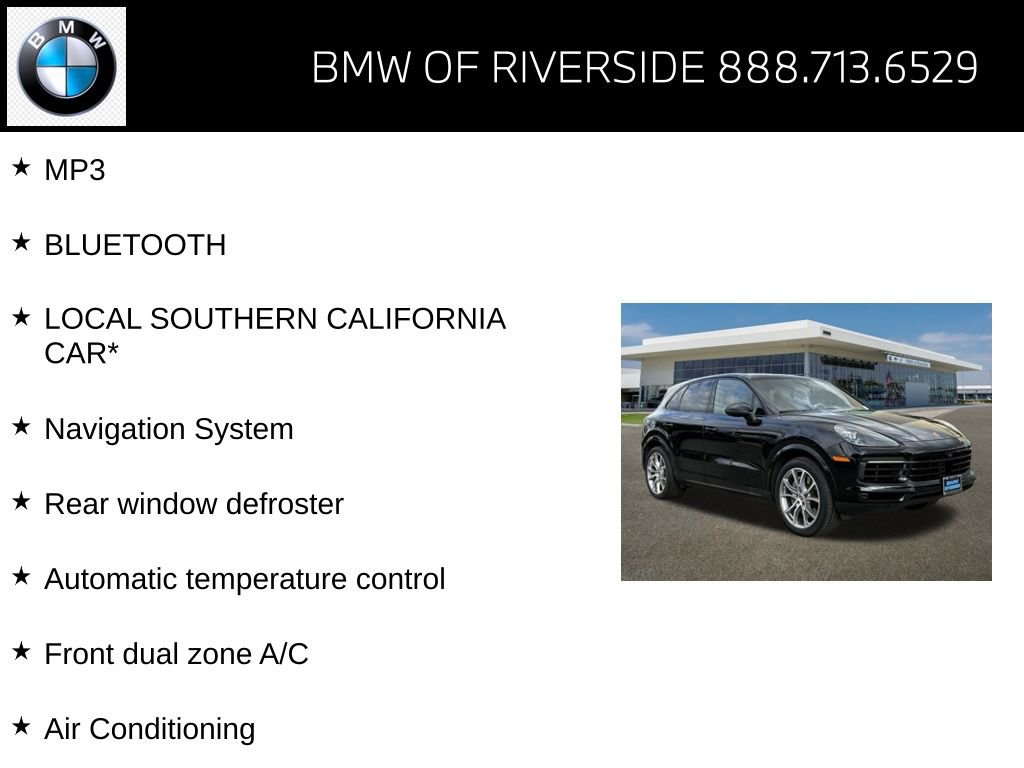 BMW

BMW OF RIVERSIDE 888.713.6529

★ MP3

★ BLUETOOTH

★ LOCAL SOUTHERN CALIFORNIA CAR*

★ Navigation System

★ Rear window defroster

★ Automatic temperature control

★ Front dual zone A/C

★ Air Conditioning